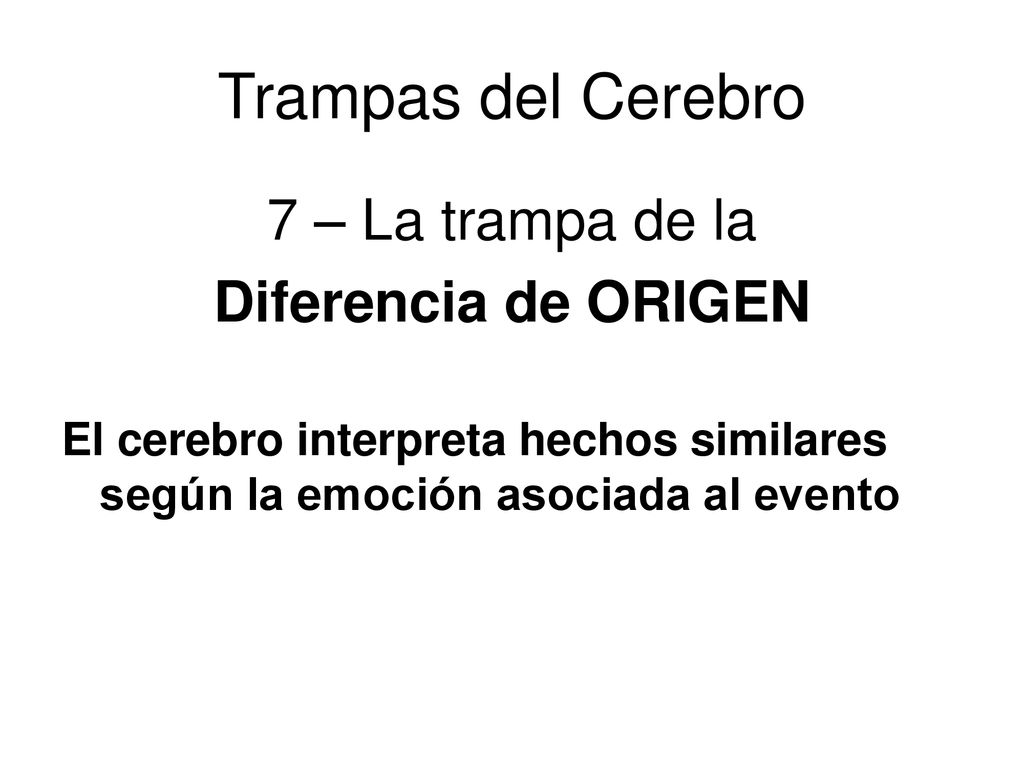 Trampas del Cerebro

7 – La trampa de la

Diferencia de ORIGEN

El cerebro interpreta hechos similares según la emoción asociada al evento